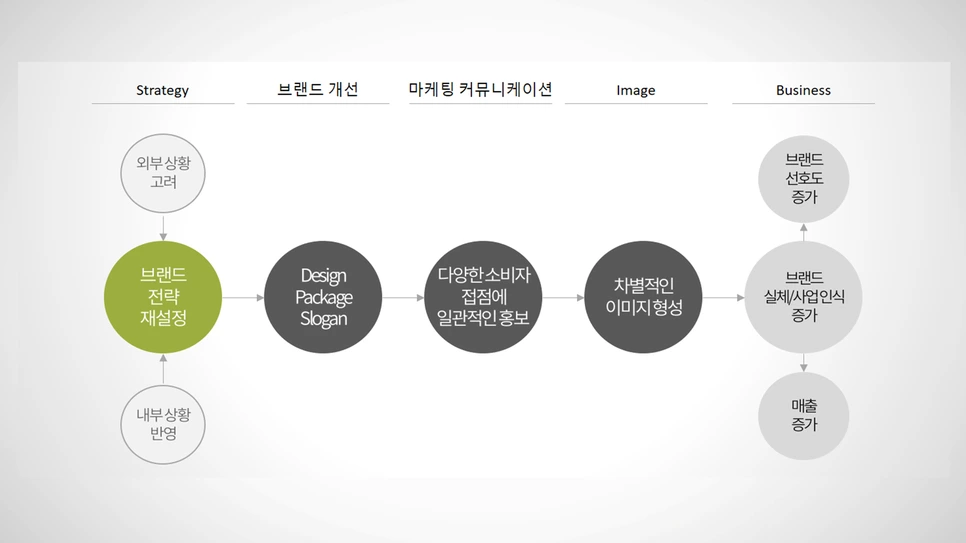 Strategy

브랜드 개선

마케팅 커뮤니케이션

Image

Business

외부 상황 고려

브랜드 전략 재설정

내부 상황 반영

Design Package Slogan

다양한 소비자 접점에 일관적인 홍보

차별적인 이미지 형성

브랜드 선호도 증가

브랜드 실체/사업인식 증가

매출 증가